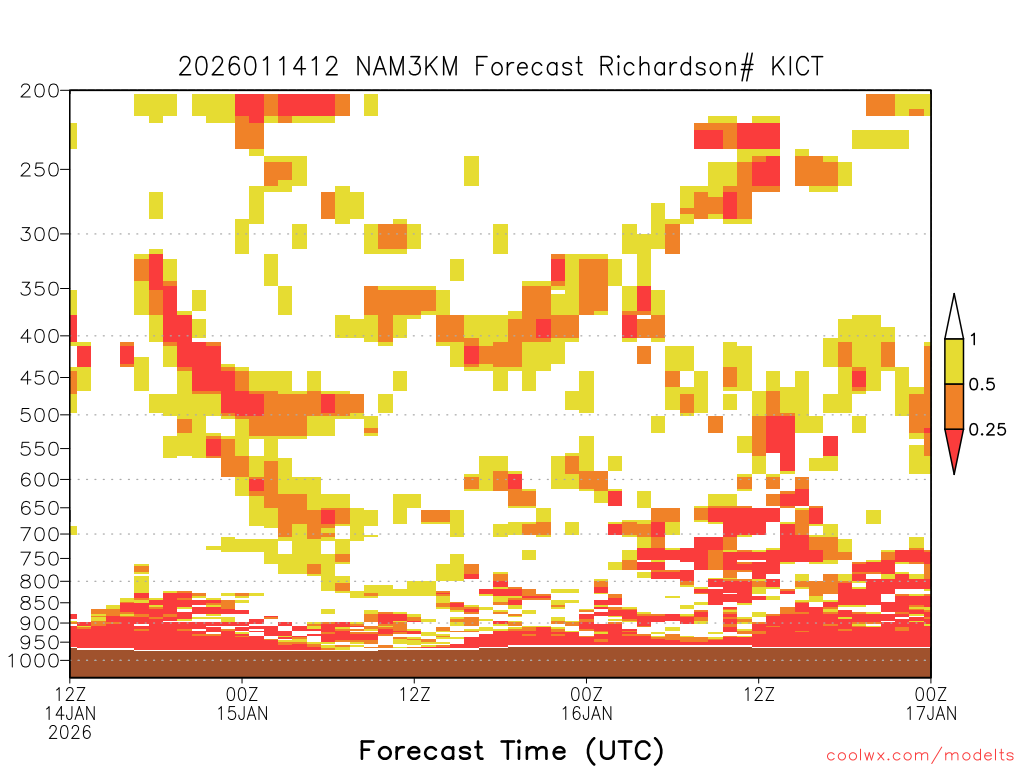 2026011412 NAM3KM Forecast Richardson# KICT

200
250
300
350
400
450
500
550
600
650
700
750
800
850
900
950
1000

1
0.5
0.25

12Z
14JAN
2026

00Z
15JAN

12Z

00Z
16JAN

12Z

00Z
17JAN

Forecast Time (UTC)

coolwx.com/modelts